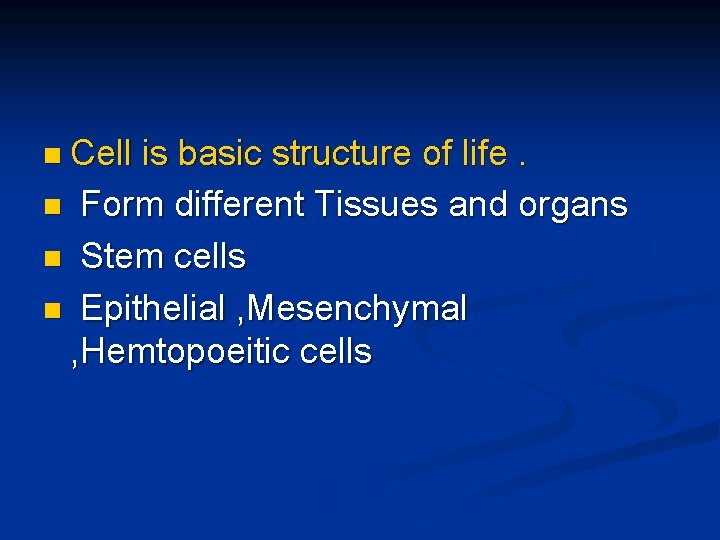 ■ Cell is basic structure of life .

■ Form different Tissues and organs

■ Stem cells

■ Epithelial ,Mesenchymal ,Hemtopoeitic cells